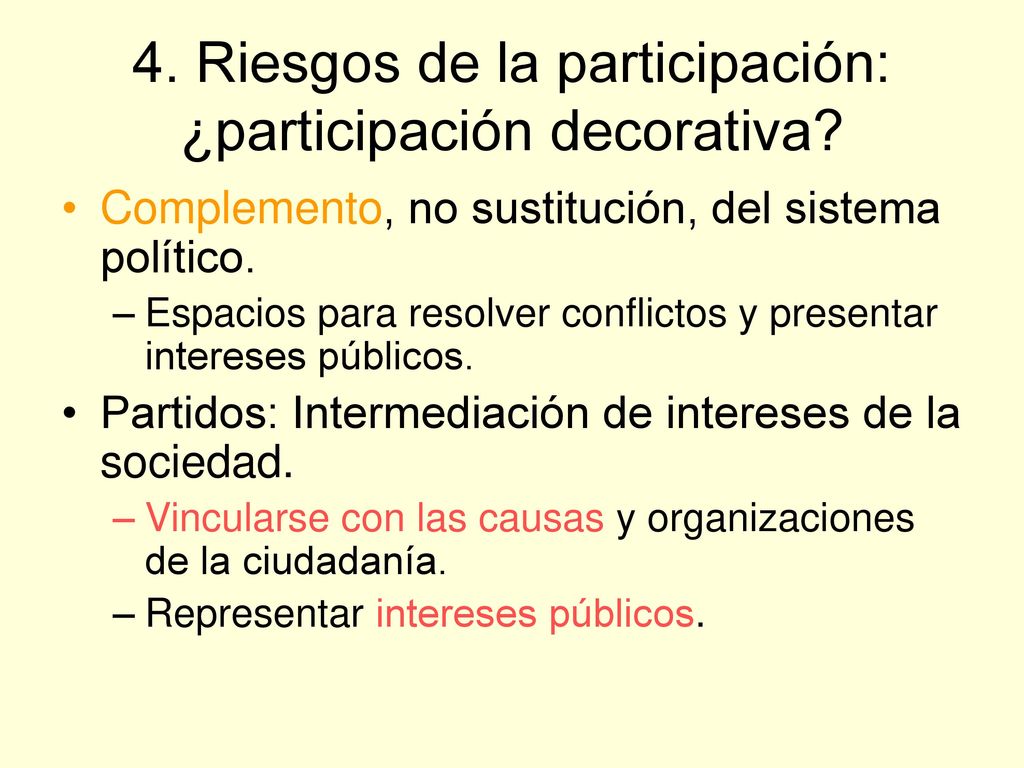 4. Riesgos de la participación: ¿participación decorativa?

• Complemento, no sustitución, del sistema político.
– Espacios para resolver conflictos y presentar intereses públicos.

• Partidos: Intermediación de intereses de la sociedad.
– Vincularse con las causas y organizaciones de la ciudadanía.
– Representar intereses públicos.